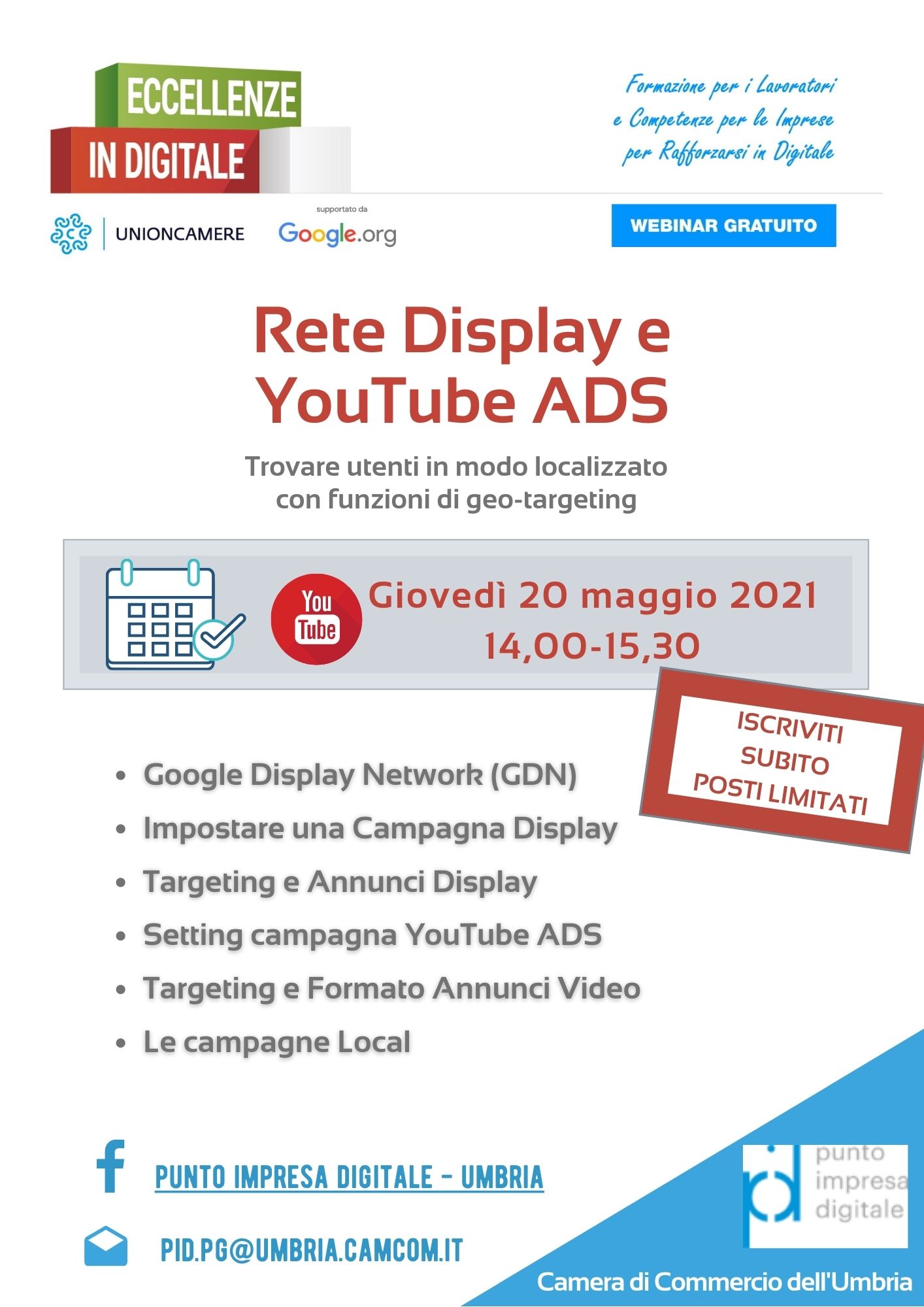 ECCELLENZE IN DIGITALE

Formazione per i Lavoratori e Competenze per le Imprese per Rafforzarsi in Digitale

UNIONCAMERE

supportato da Google.org

WEBINAR GRATUITO

Rete Display e YouTube ADS

Trovare utenti in modo localizzato con funzioni di geo-targeting

You Tube

Giovedì 20 maggio 2021 14,00-15,30

ISCRIVITI SUBITO POSTI LIMITATI

- Google Display Network (GDN)
- Impostare una Campagna Display
- Targeting e Annunci Display
- Setting campagna YouTube ADS
- Targeting e Formato Annunci Video
- Le campagne Local

PUNTO IMPRESA DIGITALE - UMBRIA

PID.PG@UMBRIA.CAMCOM.IT

punto impresa digitale

Camera di Commercio dell'Umbria